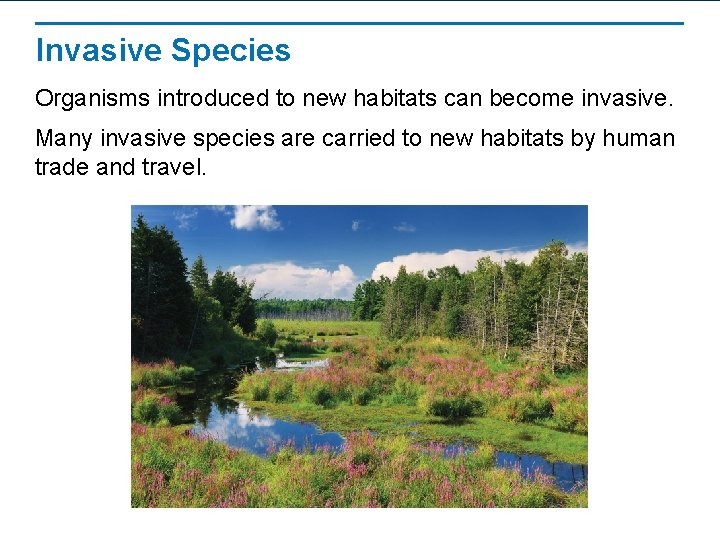 Invasive Species

Organisms introduced to new habitats can become invasive.

Many invasive species are carried to new habitats by human trade and travel.